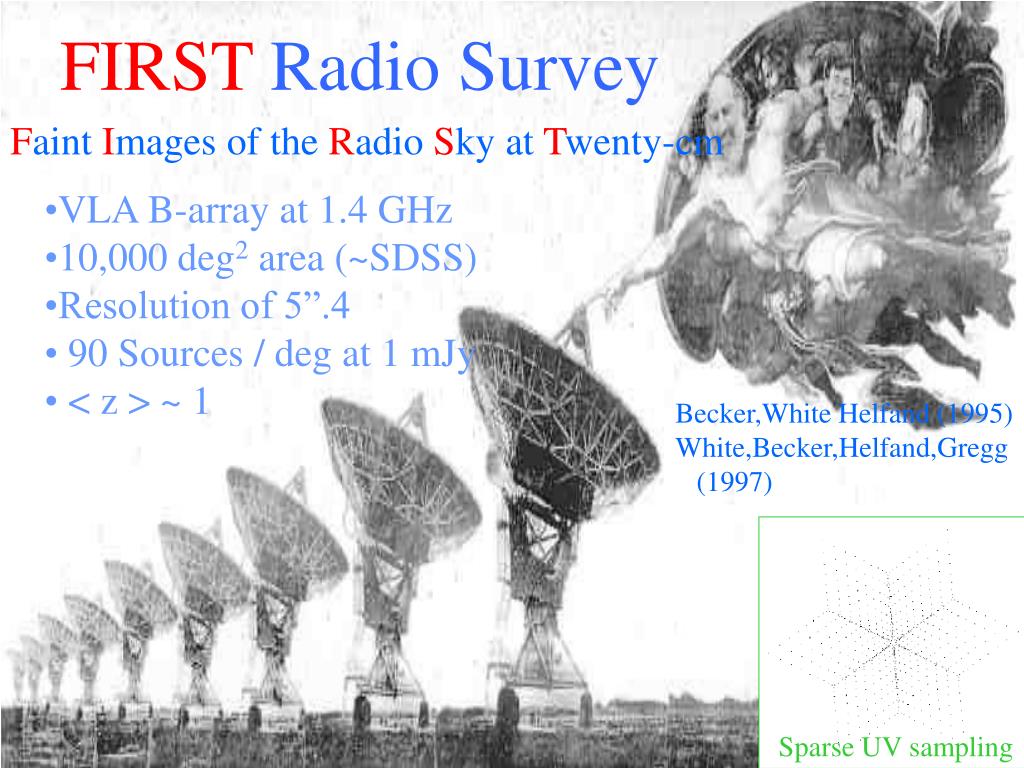 FIRST Radio Survey

Faint Images of the Radio Sky at Twenty-cm

•VLA B-array at 1.4 GHz
•10,000 deg$^2$ area (~SDSS)
•Resolution of 5”.4
• 90 Sources / deg at 1 mJy
• < z > ~ 1

Becker,White Helfand (1995)
White,Becker,Helfand,Gregg (1997)

Sparse UV sampling